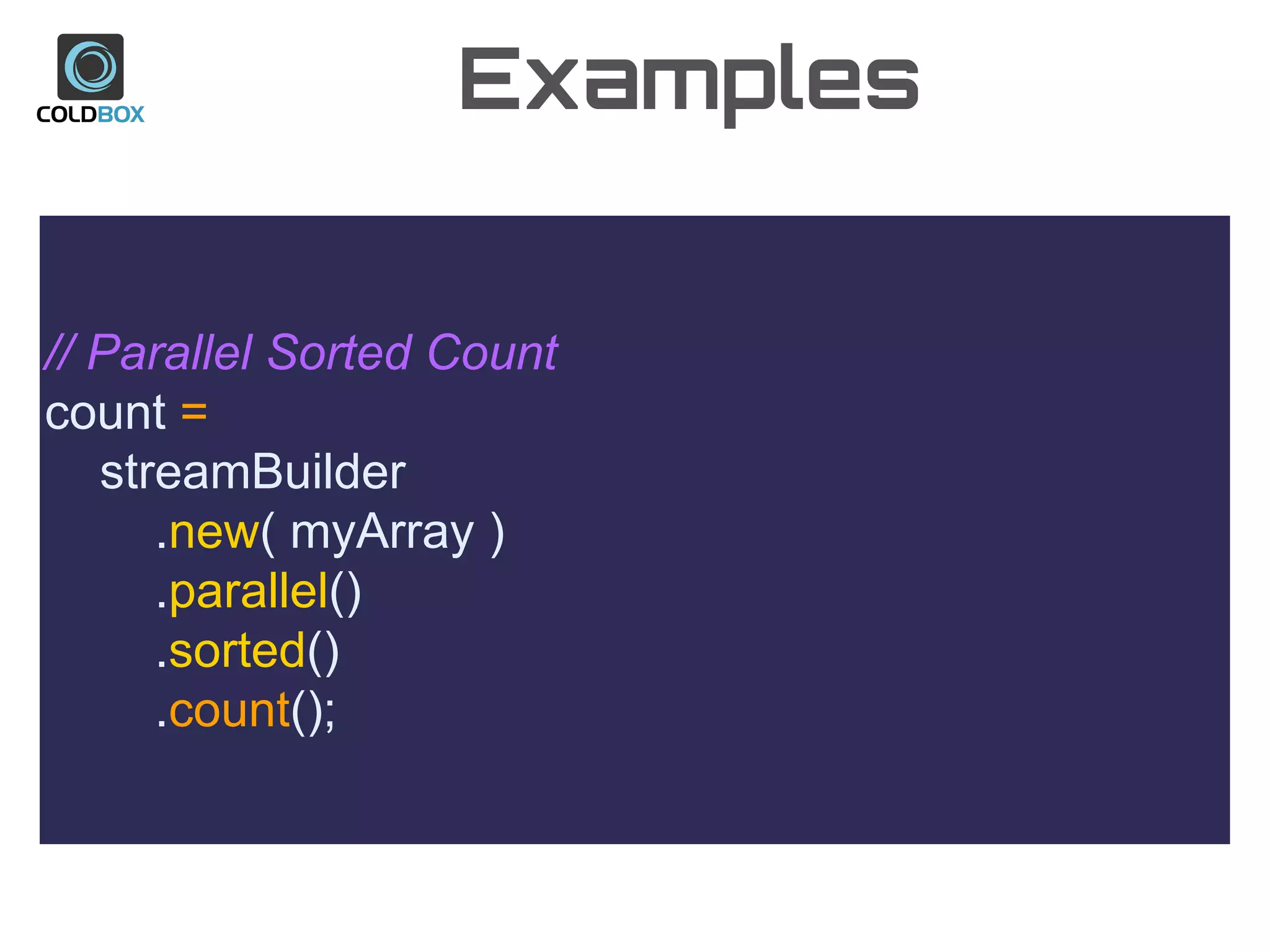 COLDBOX

Examples

// Parallel Sorted Count
count =
streamBuilder
.new( myArray )
.parallel()
.sorted()
.count();